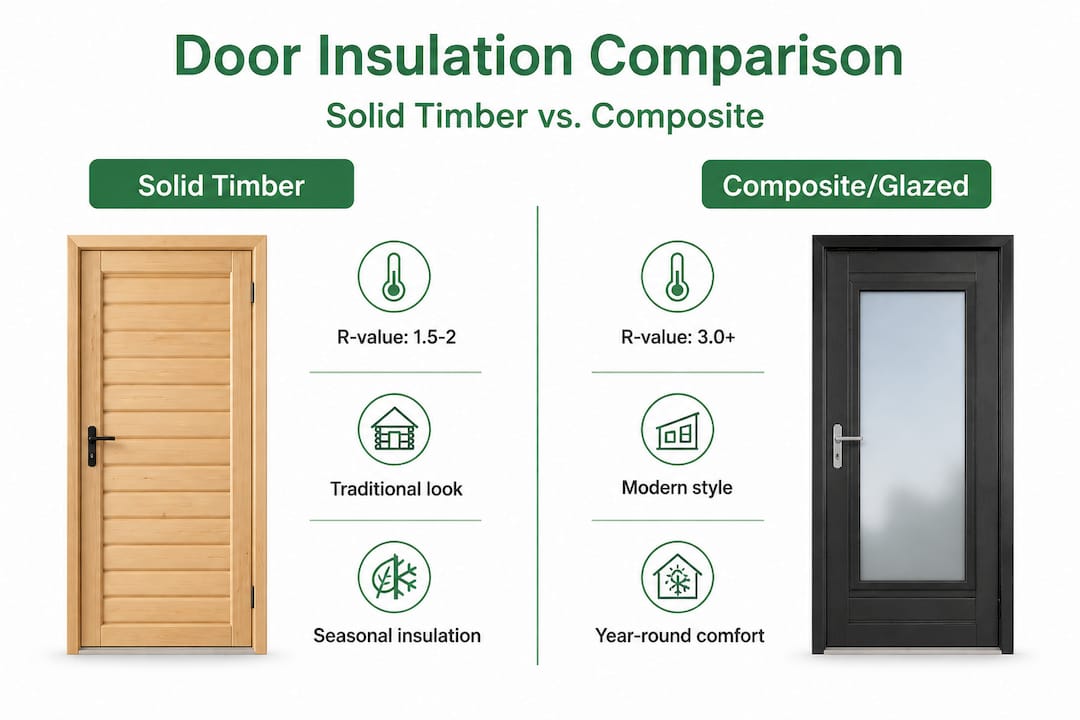 Door Insulation Comparison

Solid Timber vs. Composite

Solid Timber

R-value: 1.5-2

Traditional look

Seasonal insulation

Composite/Glazed

R-value: 3.0+

Modern style

Year-round comfort